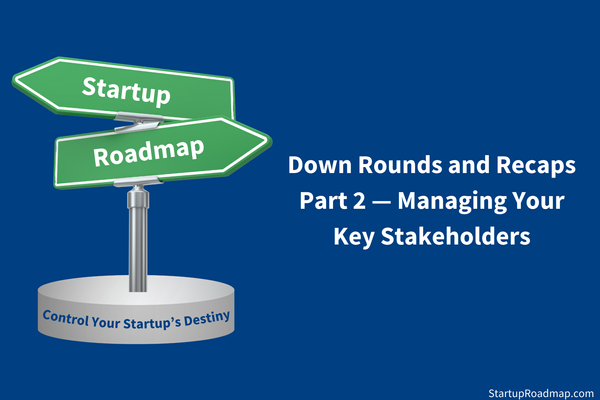 Startup

Roadmap

Control Your Startup's Destiny

Down Rounds and Recaps Part 2 — Managing Your Key Stakeholders

StartupRoadmap.com